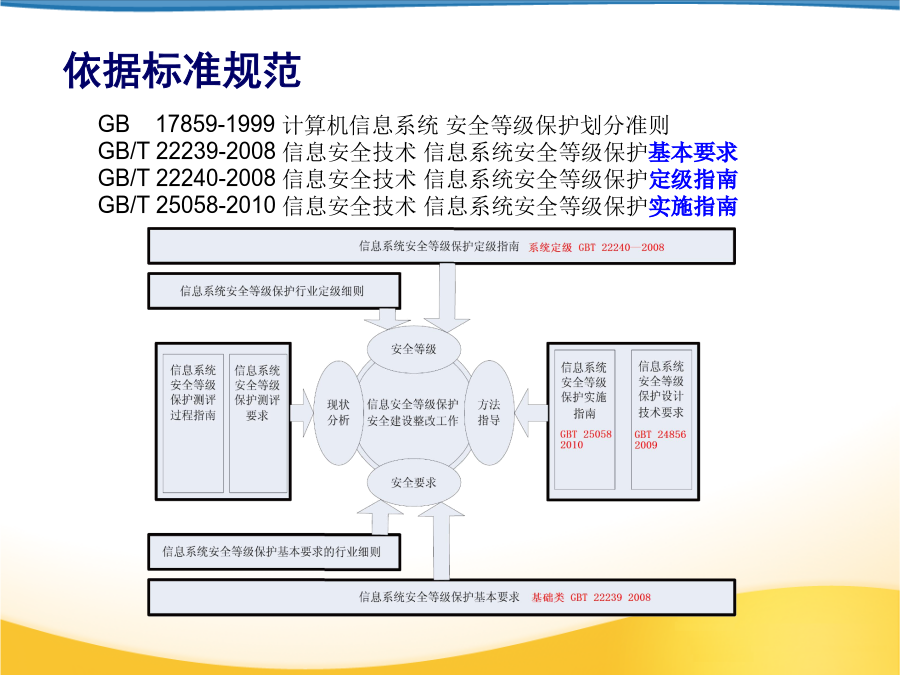 依据标准规范

GB 17859-1999 计算机信息系统 安全等级保护划分准则
GB/T 22239-2008 信息安全技术 信息系统安全等级保护基本要求
GB/T 22240-2008 信息安全技术 信息系统安全等级保护定级指南
GB/T 25058-2010 信息安全技术 信息系统安全等级保护实施指南

信息系统安全等级保护定级指南 系统定级 GBT 22240—2008

信息系统安全等级保护行业定级细则

信息系统安全等级保护测评过程指南

信息系统安全等级保护测评要求

安全等级

现状分析

信息安全等级保护安全建设整改工作

方法指导

安全要求

信息系统安全等级保护实施指南 GBT 25058 2010

信息系统安全等级保护设计技术要求 GBT 24856 2009

信息系统安全等级保护基本要求的行业细则

信息系统安全等级保护基本要求 基础类 GBT 22239 2008